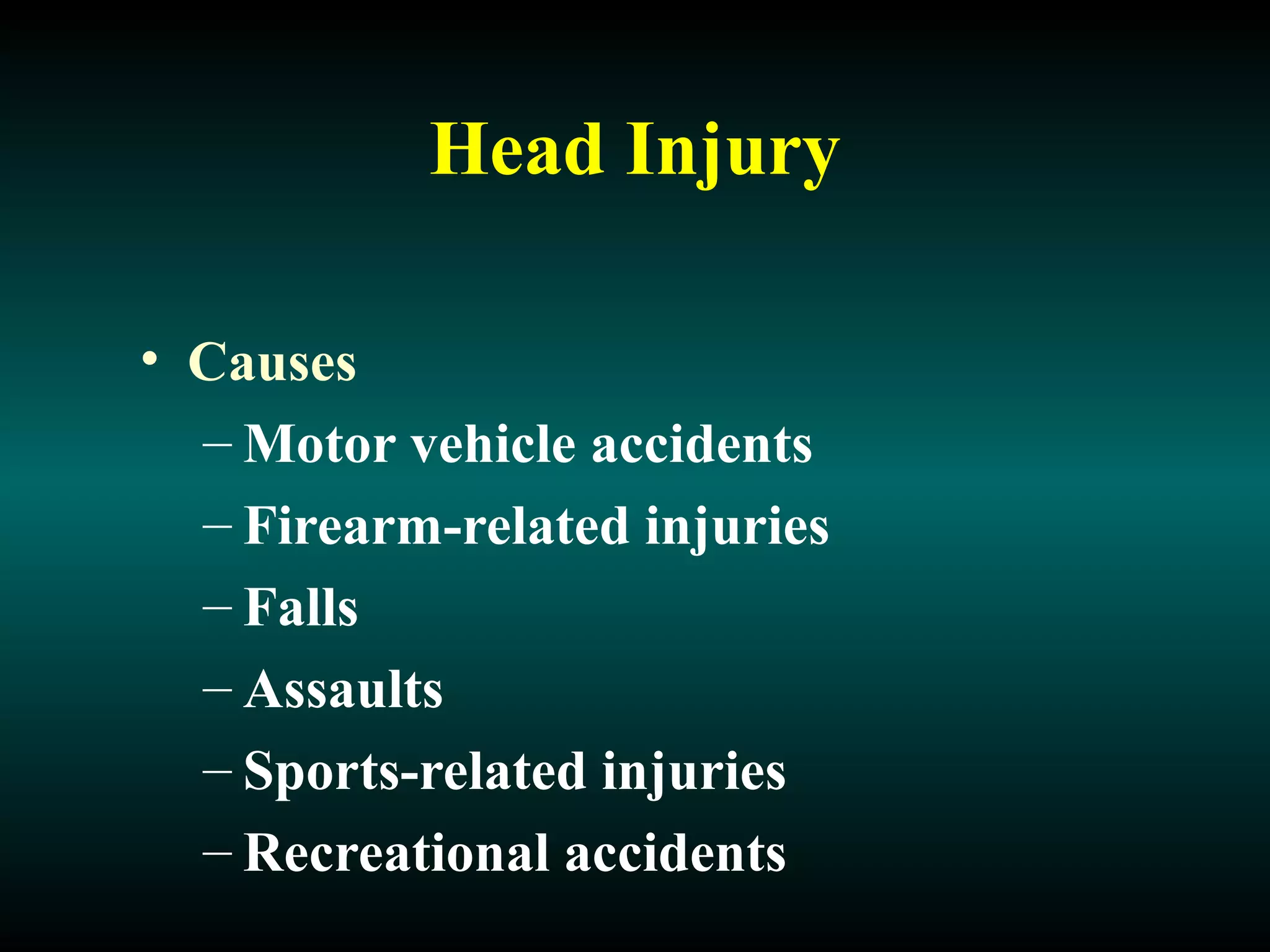 Head Injury

• Causes
– Motor vehicle accidents
– Firearm-related injuries
– Falls
– Assaults
– Sports-related injuries
– Recreational accidents